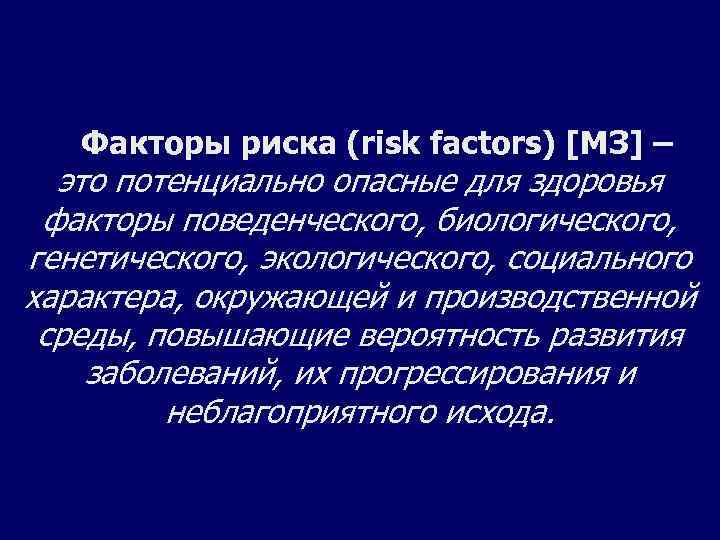 Факторы риска (risk factors) [МЗ] – это потенциально опасные для здоровья факторы поведенческого, биологического, генетического, экологического, социального характера, окружающей и производственной среды, повышающие вероятность развития заболеваний, их прогрессирования и неблагоприятного исхода.